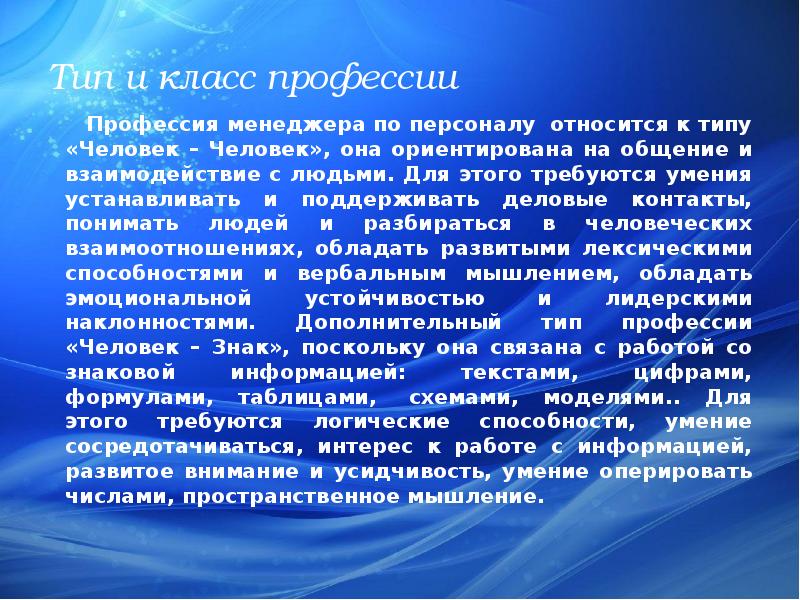 Тип и класс профессии

Профессия менеджера по персоналу относится к типу «Человек – Человек», она ориентирована на общение и взаимодействие с людьми. Для этого требуются умения устанавливать и поддерживать деловые контакты, понимать людей и разбираться в человеческих взаимоотношениях, обладать развитыми лексическими способностями и вербальным мышлением, обладать эмоциональной устойчивостью и лидерскими наклонностями. Дополнительный тип профессии «Человек – Знак», поскольку она связана с работой со знаковой информацией: текстами, цифрами, формулами, таблицами, схемами, моделями.. Для этого требуются логические способности, умение сосредотачиваться, интерес к работе с информацией, развитое внимание и усидчивость, умение оперировать числами, пространственное мышление.